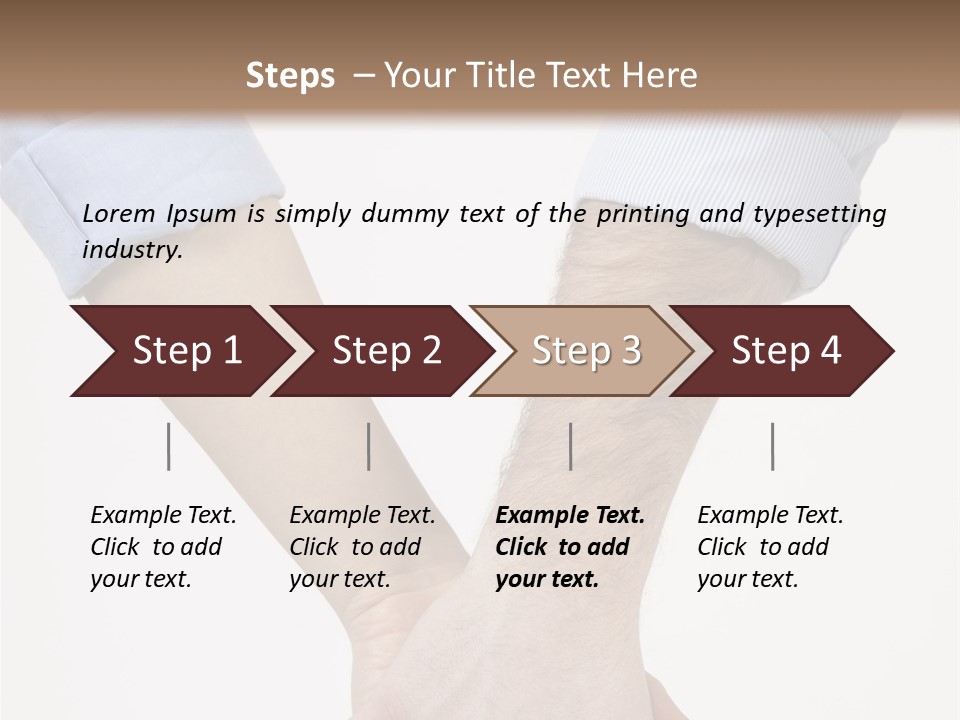 Steps – Your Title Text Here

Lorem Ipsum is simply dummy text of the printing and typesetting industry.

Step 1

Step 2

Step 3

Step 4

Example Text. Click to add your text.

Example Text. Click to add your text.

Example Text. Click to add your text.

Example Text. Click to add your text.